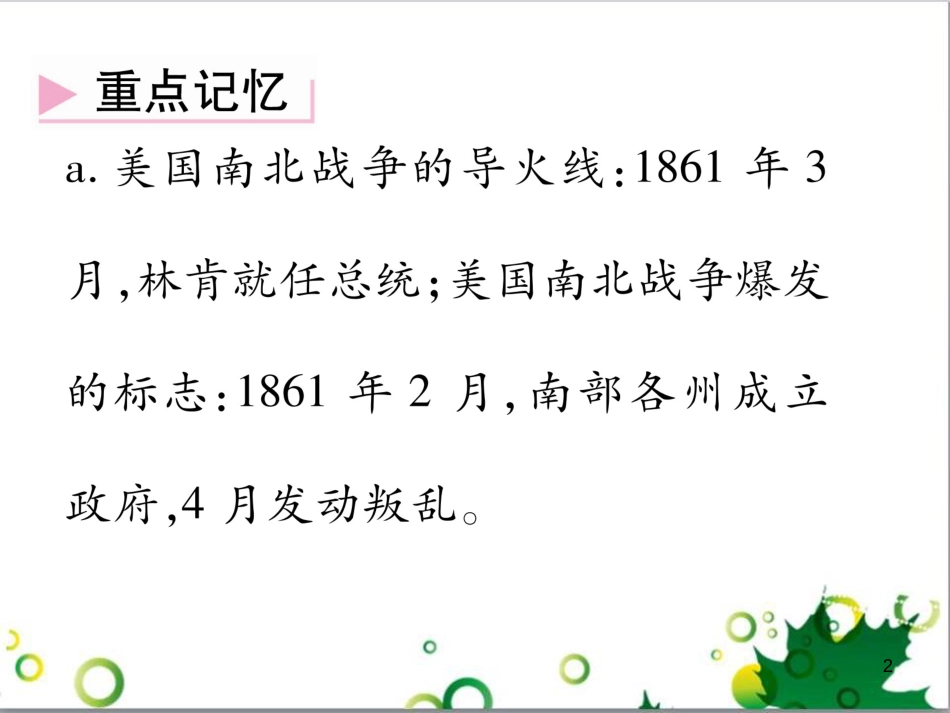 重点记忆

a. 美国南北战争的导火线:1861 年 3 月,林肯就任总统;美国南北战争爆发的标志:1861 年 2 月,南部各州成立政府,4 月发动叛乱。

2